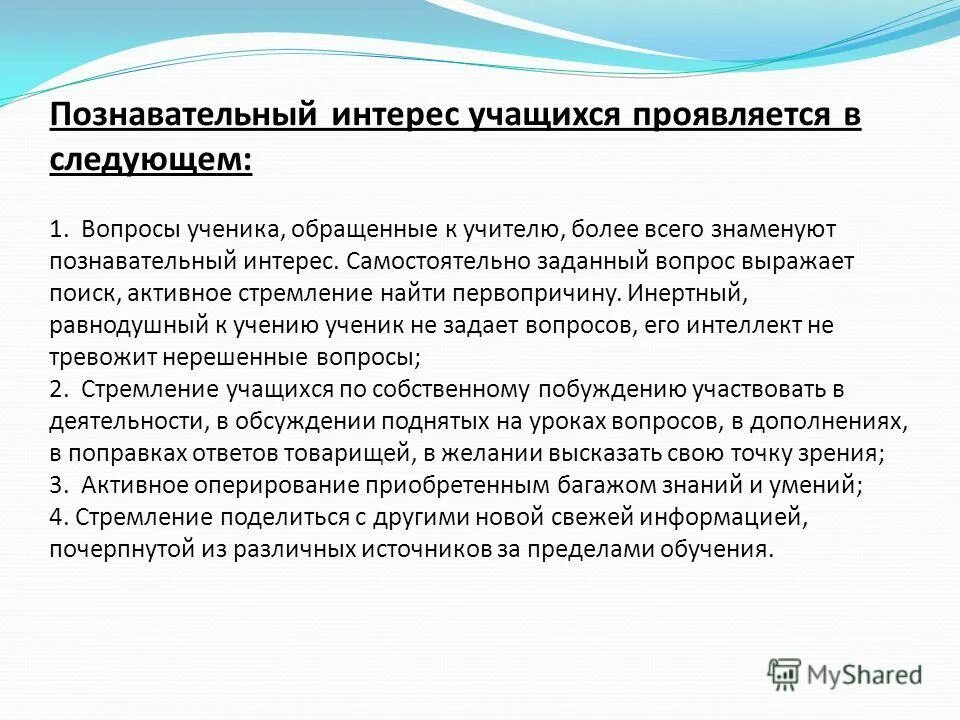 Познавательный интерес учащихся проявляется в следующем:

1. Вопросы ученика, обращенные к учителю, более всего знаменуют познавательный интерес. Самостоятельно заданный вопрос выражает поиск, активное стремление найти первопричину. Инертный, равнодушный к учению ученик не задает вопросов, его интеллект не тревожит нерешенные вопросы;
2. Стремление учащихся по собственному побуждению участвовать в деятельности, в обсуждении поднятых на уроках вопросов, в дополнениях, в поправках ответов товарищей, в желании высказать свою точку зрения;
3. Активное оперирование приобретенным багажом знаний и умений;
4. Стремление поделиться с другими новой свежей информацией, почерпнутой из различных источников за пределами обучения.

MyShared